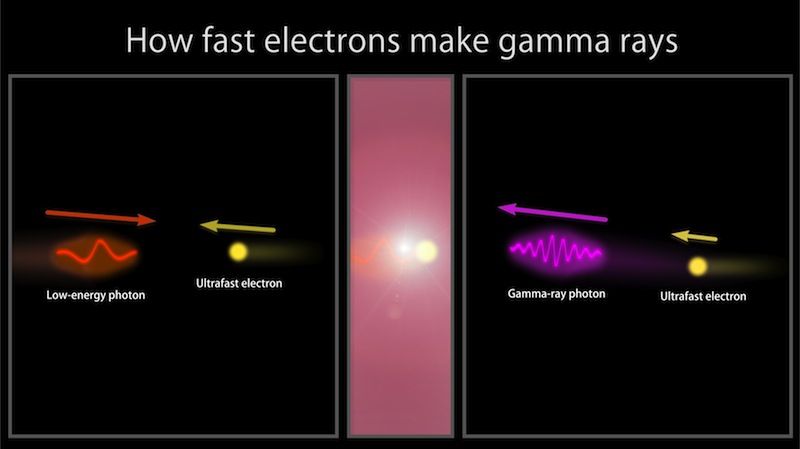 How fast electrons make gamma rays

Low-energy photon

Ultrafast electron

Gamma-ray photon

Ultrafast electron